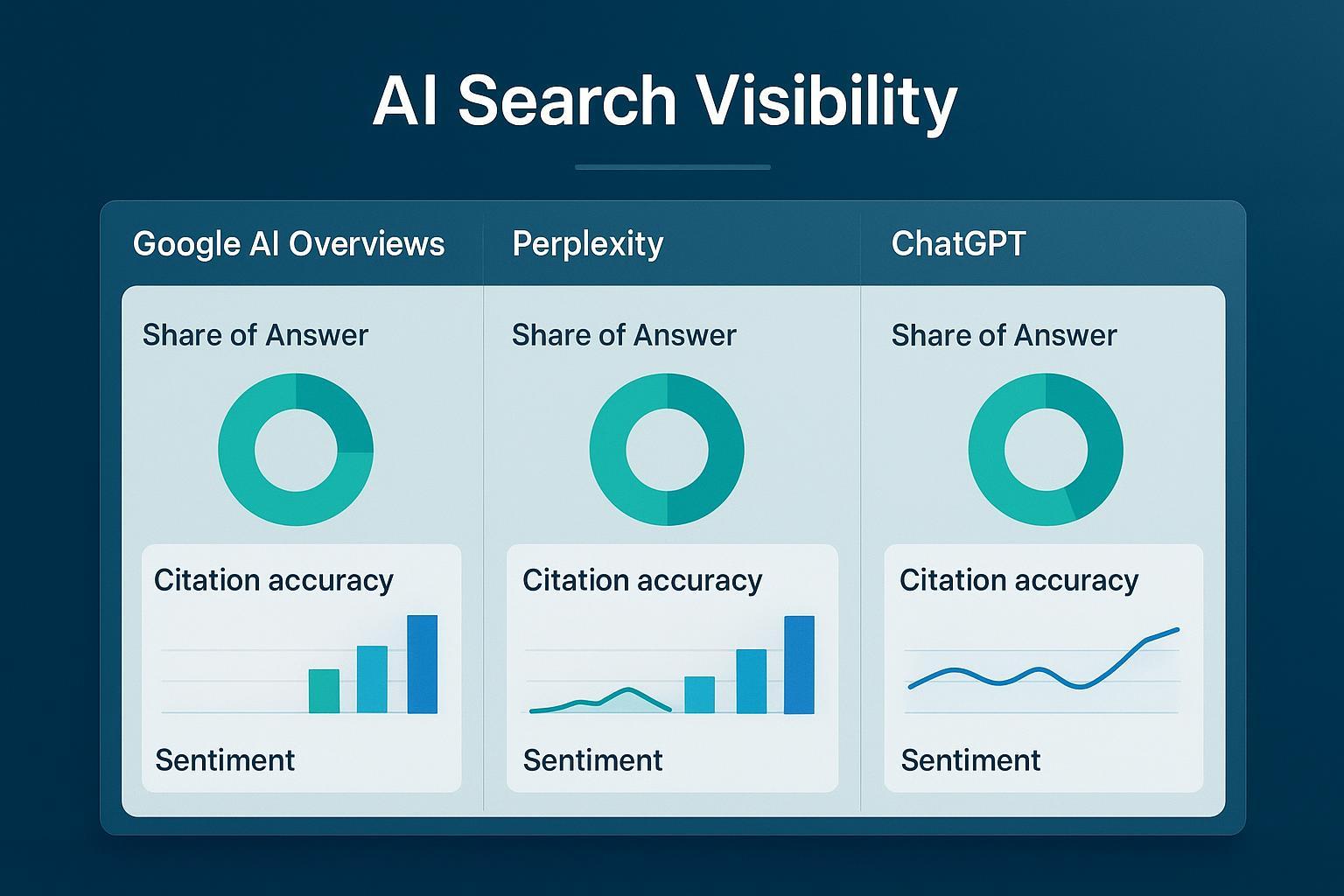 AI Search Visibility

Google AI Overviews

Share of Answer

Citation accuracy

Sentiment

Perplexity

Share of Answer

Citation accuracy

Sentiment

ChatGPT

Share of Answer

Citation accuracy

Sentiment